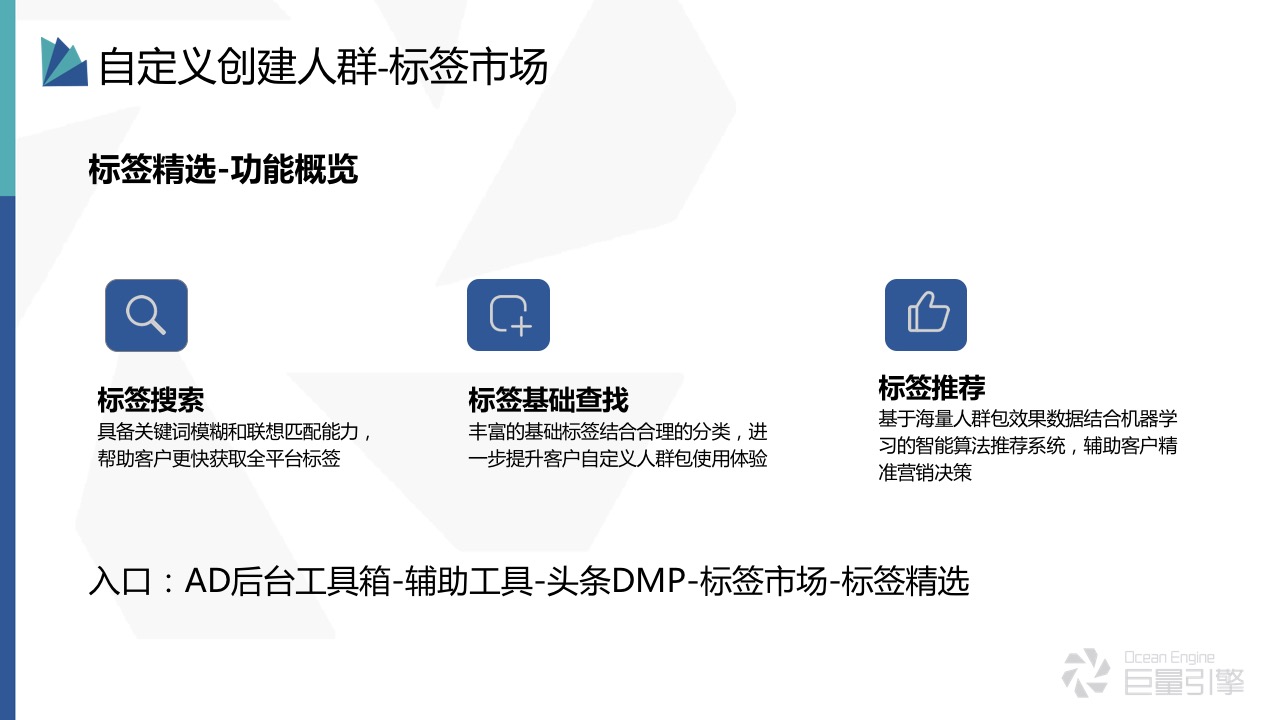 自定义创建人群-标签市场

标签精选-功能概览

标签搜索
具备关键词模糊和联想匹配能力，帮助客户更快获取全平台标签

标签基础查找
丰富的基础标签结合合理的分类，进一步提升客户自定义人群包使用体验

标签推荐
基于海量人群包效果数据结合机器学习的智能算法推荐系统，辅助客户精准营销决策

入口：AD后台工具箱-辅助工具-头条DMP-标签市场-标签精选

Ocean Engine
巨量引擎